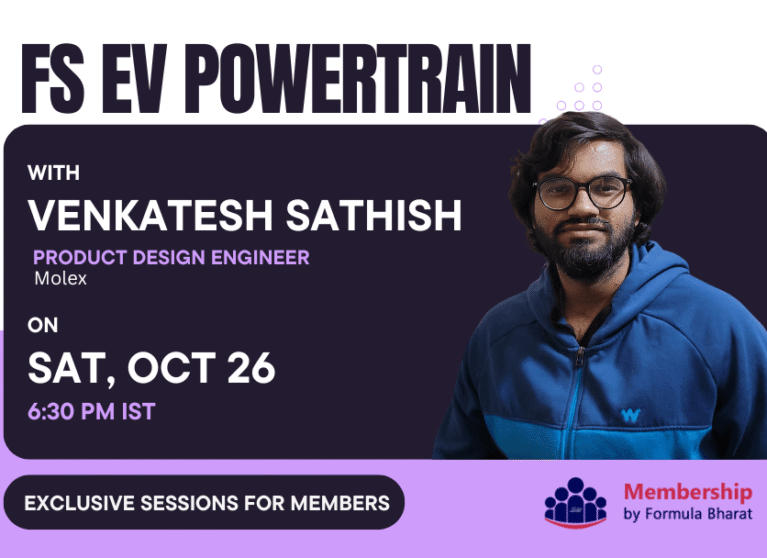 FS EV POWERTRAIN

WITH

VENKATESH SATHISH

PRODUCT DESIGN ENGINEER
Molex

ON

SAT, OCT 26

6:30 PM IST

W

EXCLUSIVE SESSIONS FOR MEMBERS

Membership
by Formula Bharat